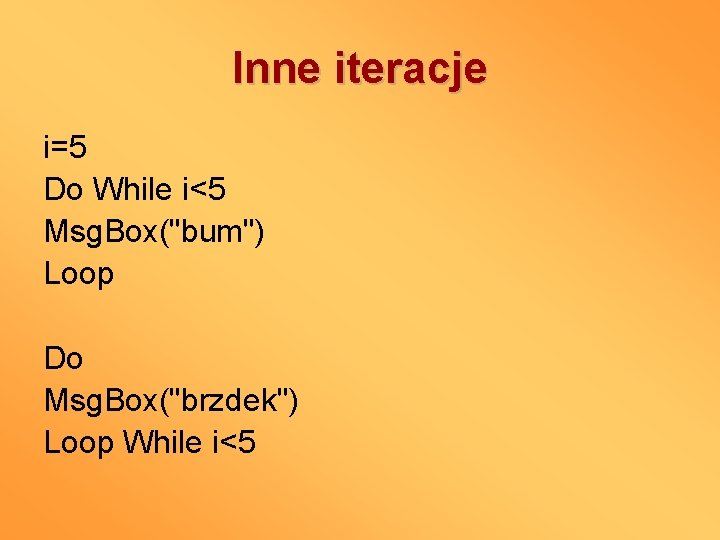 Inne iteracje

i=5
Do While i<5
MsgBox("bum")
Loop

Do
MsgBox("brzdek")
Loop While i<5